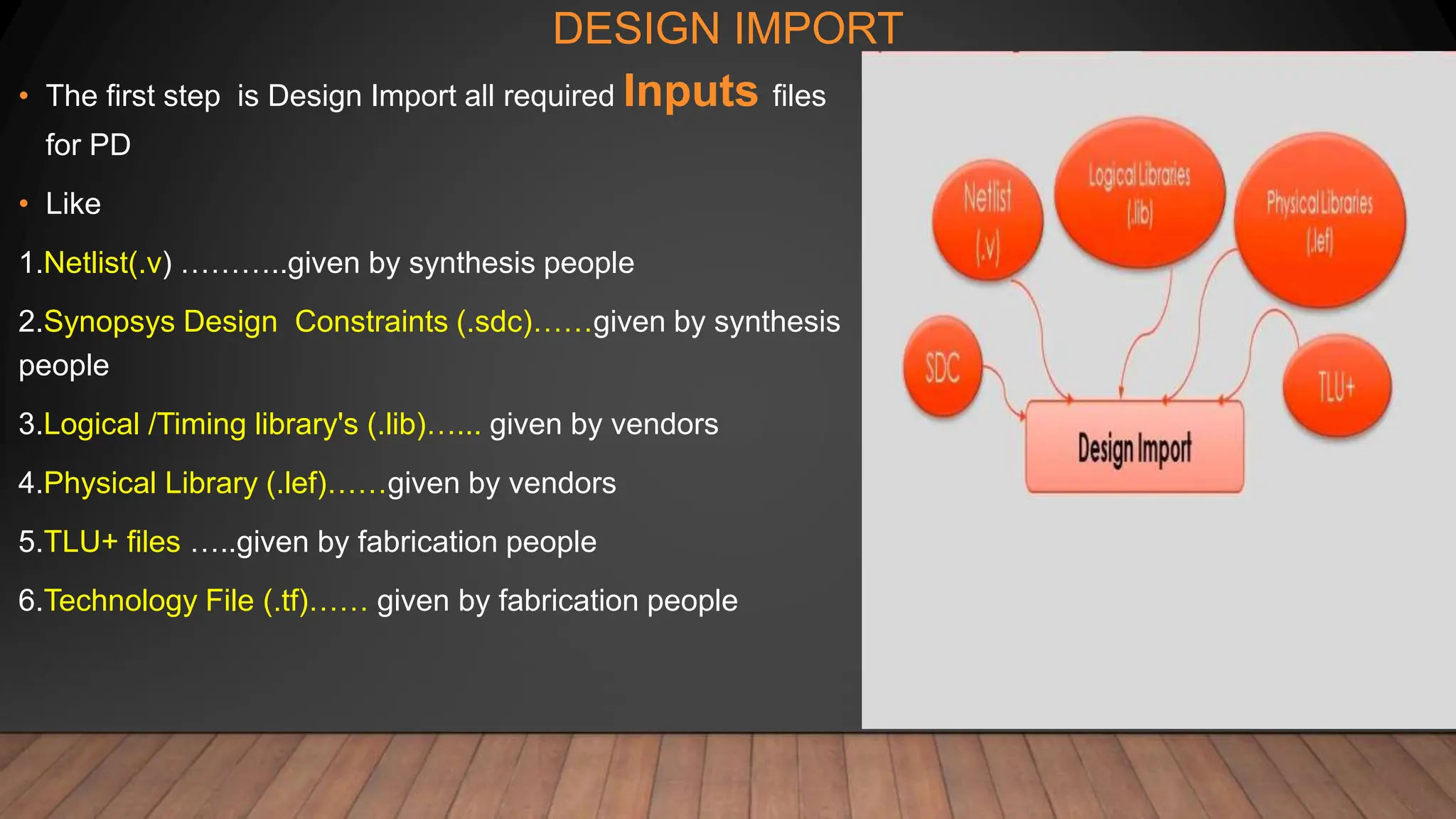 DESIGN IMPORT

• The first step is Design Import all required Inputs files for PD

• Like

1.Netlist(.v) ………..given by synthesis people

2.Synopsys Design Constraints (.sdc)……given by synthesis people

3.Logical /Timing library's (.lib)…... given by vendors

4.Physical Library (.lef)……given by vendors

5.TLU+ files …..given by fabrication people

6.Technology File (.tf)…… given by fabrication people

Netlist (.v)

Logical Libraries (.lib)

Physical Libraries (.lef)

SDC

TLU+

Design Import